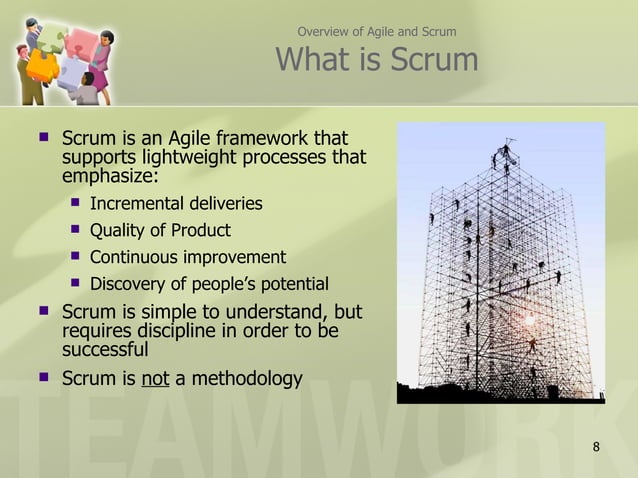 Overview of Agile and Scrum

What is Scrum

- Scrum is an Agile framework that supports lightweight processes that emphasize:
  - Incremental deliveries
  - Quality of Product
  - Continuous improvement
  - Discovery of people's potential
- Scrum is simple to understand, but requires discipline in order to be successful
- Scrum is not a methodology

TEAMWORK

8